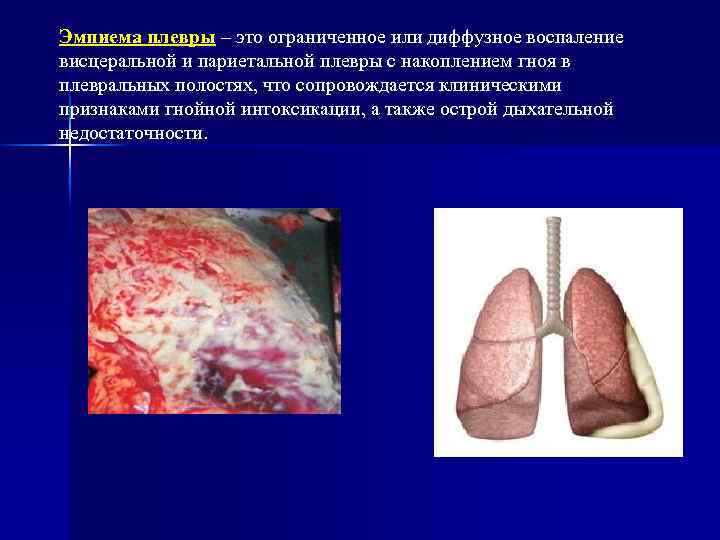 Эмпиема плевры – это ограниченное или диффузное воспаление висцеральной и париетальной плевры с накоплением гноя в плевральных полостях, что сопровождается клиническими признаками гнойной интоксикации, а также острой дыхательной недостаточности.